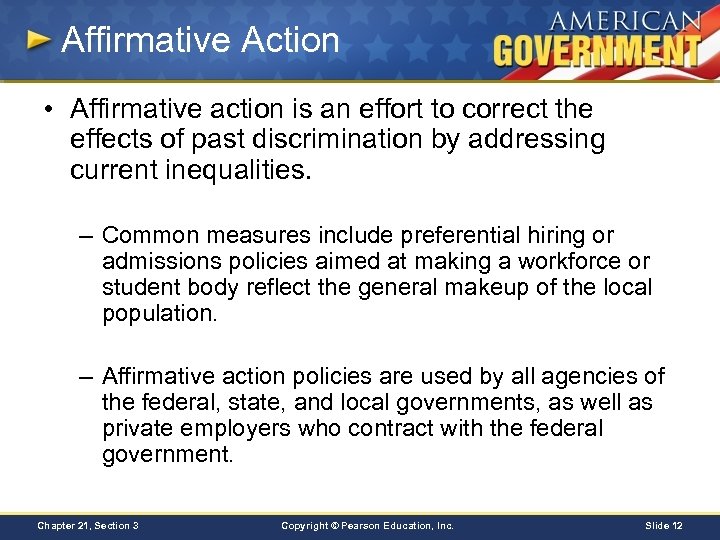 Affirmative Action

AMERICAN GOVERNMENT

• Affirmative action is an effort to correct the effects of past discrimination by addressing current inequalities.

– Common measures include preferential hiring or admissions policies aimed at making a workforce or student body reflect the general makeup of the local population.

– Affirmative action policies are used by all agencies of the federal, state, and local governments, as well as private employers who contract with the federal government.

Chapter 21, Section 3

Copyright © Pearson Education, Inc.

Slide 12